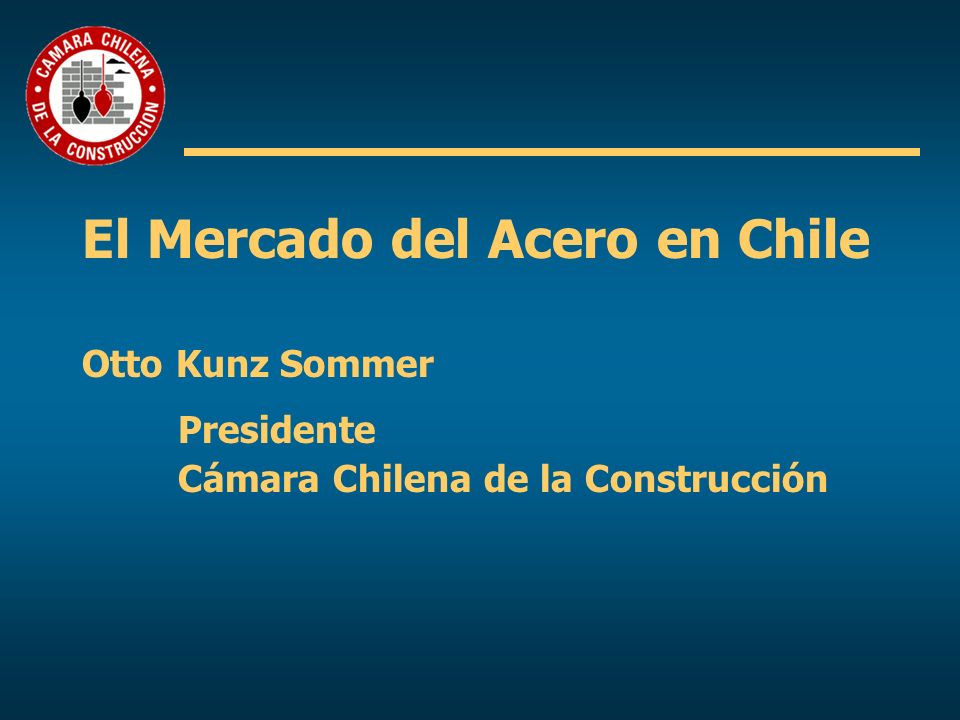 CAMARA CHILENA DE LA CONSTRUCCION

El Mercado del Acero en Chile

Otto Kunz Sommer

Presidente
Cámara Chilena de la Construcción